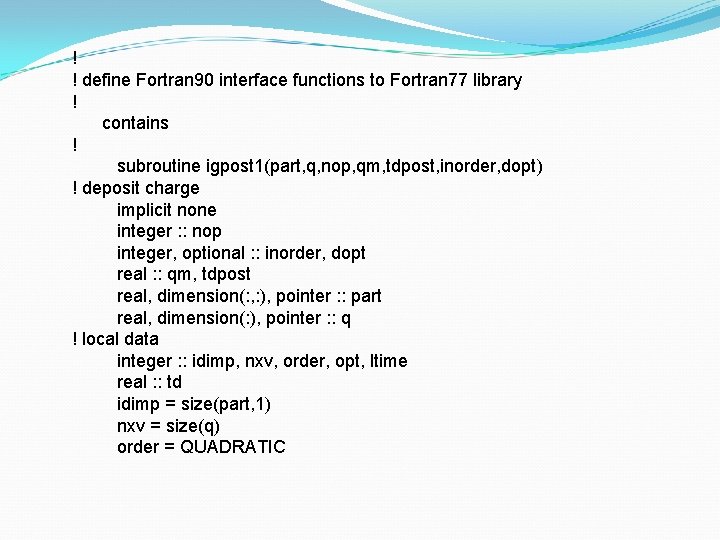 !
! define Fortran90 interface functions to Fortran77 library
!
contains
!
subroutine igpost1(part,q,nop,qm,tdpost,inorder,dopt)
! deposit charge
implicit none
integer :: nop
integer, optional :: inorder, dopt
real :: qm, tdpost
real, dimension(:,:), pointer :: part
real, dimension(:), pointer :: q
! local data
integer :: idimp, nxv, order, opt, ltime
real :: td
idimp = size(part,1)
nxv = size(q)
order = QUADRATIC